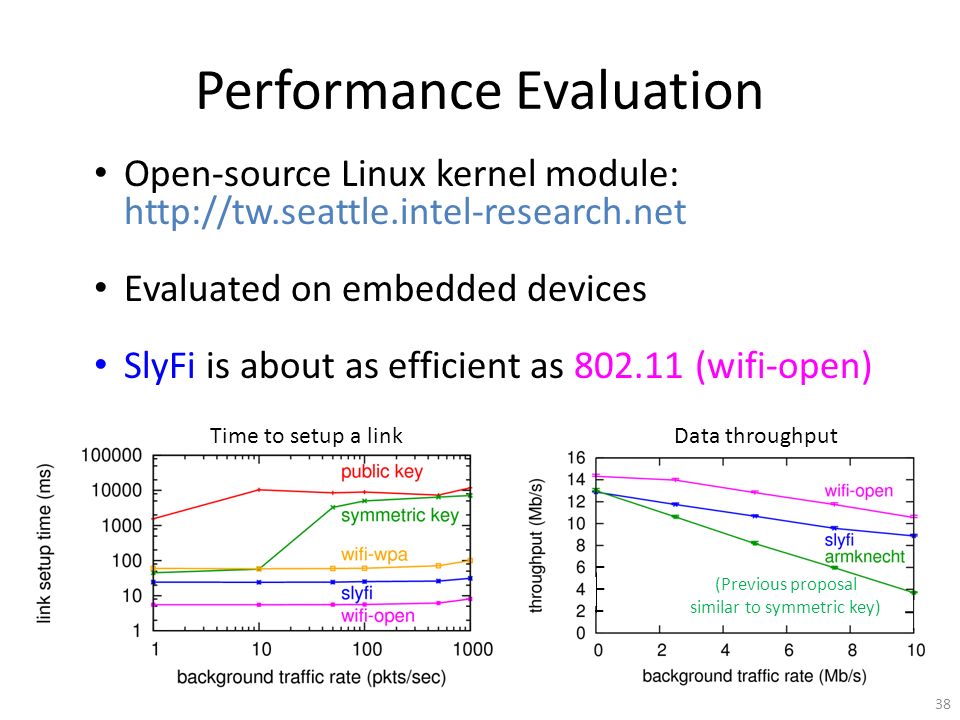 Performance Evaluation

• Open-source Linux kernel module: http://tw.seattle.intel-research.net

• Evaluated on embedded devices

• SlyFi is about as efficient as 802.11 (wifi-open)

Time to setup a link

link setup time (ms)

100000
10000
1000
100
10
1

public key
symmetric key
wifi-wpa
slyfi
wifi-open

1 10 100 1000

background traffic rate (pkts/sec)

Data throughput

throughput (Mb/s)

16
14
12
10
8
6
4
2
0

wifi-open
slyfi
armknecht

(Previous proposal similar to symmetric key)

0 2 4 6 8 10

background traffic rate (Mb/s)

38